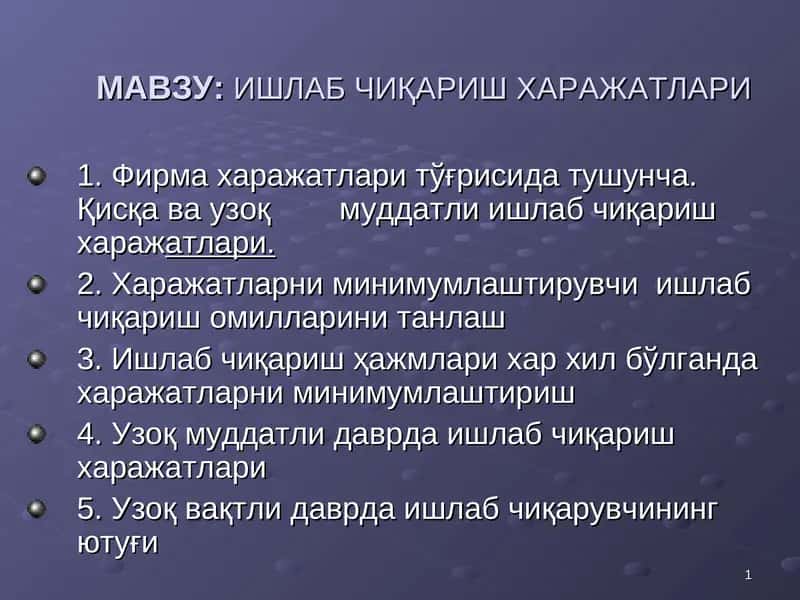 МАВЗУ: ИШЛАБ ЧИҚАРИШ ХАРАЖАТЛАРИ

1. Фирма харажатлари тўғрисида тушунча. Қисқа ва узоқ муддатли ишлаб чиқариш харажатлари.

2. Харажатларни минимумлаштирувчи ишлаб чиқариш омилларини танлаш

3. Ишлаб чиқариш ҳажмлари хар хил бўлганда харажатларни минимумлаштириш

4. Узоқ муддатли даврда ишлаб чиқариш харажатлари

5. Узоқ вақтли даврда ишлаб чиқарувчининг ютуғи

1